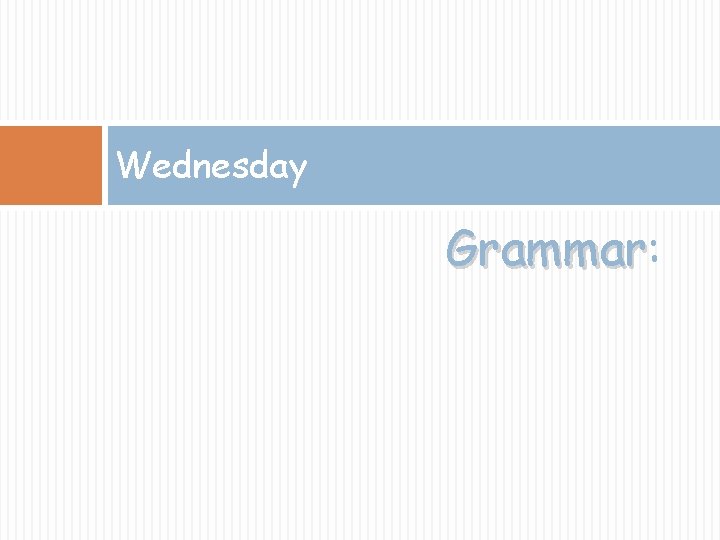 Wednesday

Grammar: